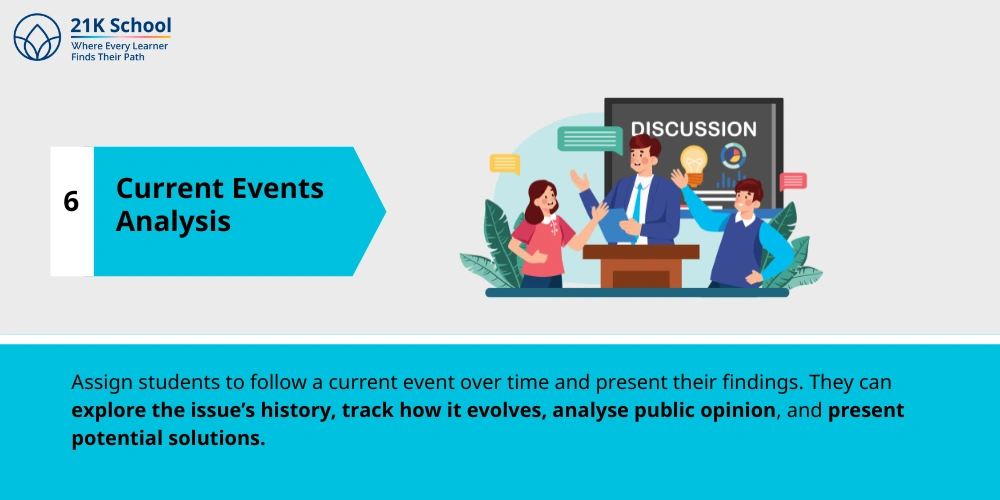 21K School
Where Every Learner
Finds Their Path

6

Current Events Analysis

DISCUSSION

Assign students to follow a current event over time and present their findings. They can explore the issue's history, track how it evolves, analyse public opinion, and present potential solutions.